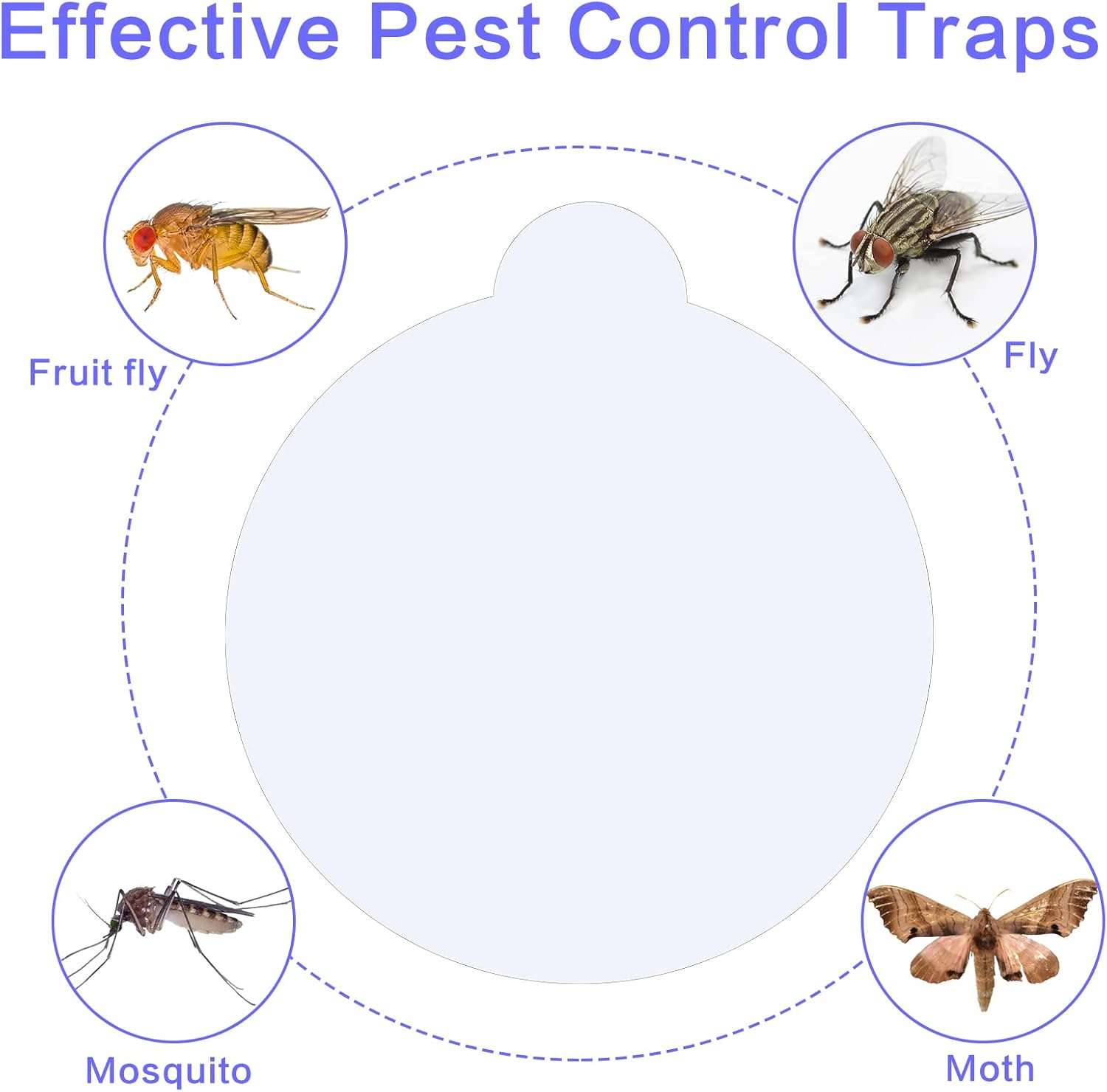 Effective Pest Control Traps

Fruit fly

Fly

Mosquito

Moth